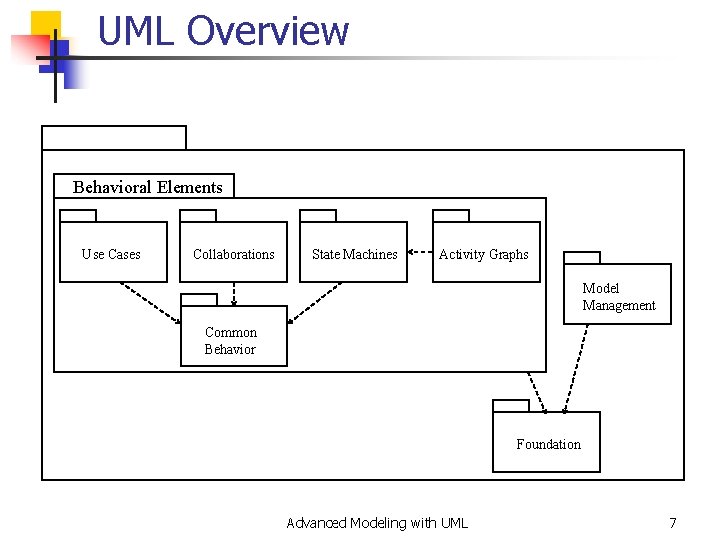 UML Overview

Behavioral Elements

Use Cases

Collaborations

State Machines

Activity Graphs

Common Behavior

Model Management

Foundation

Advanced Modeling with UML

7